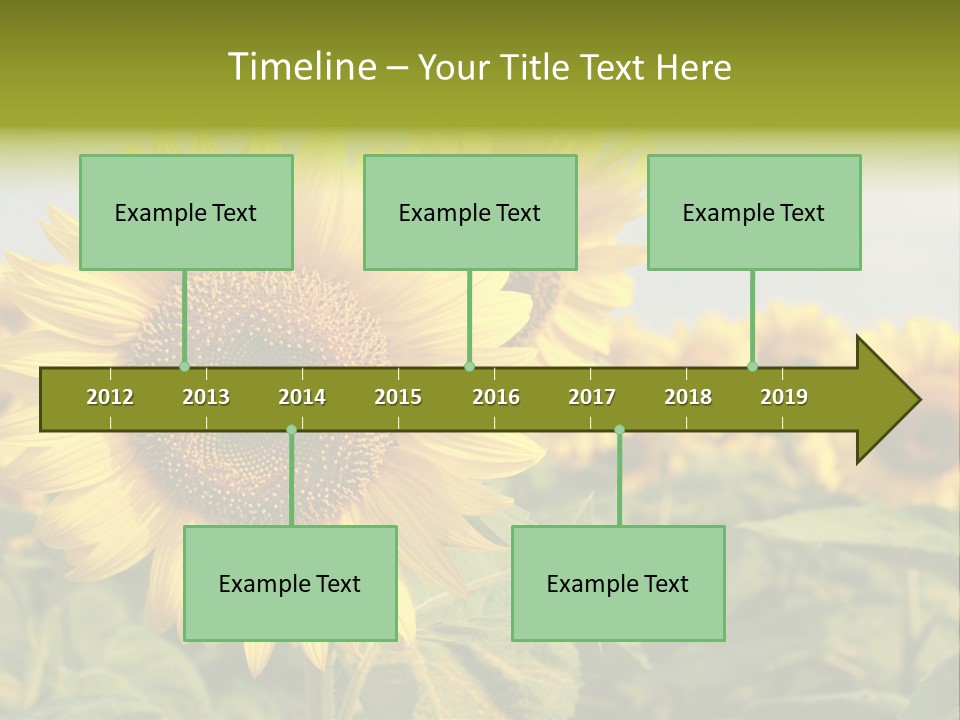 Timeline – Your Title Text Here

Example Text

Example Text

Example Text

2012 2013 2014 2015 2016 2017 2018 2019

Example Text

Example Text